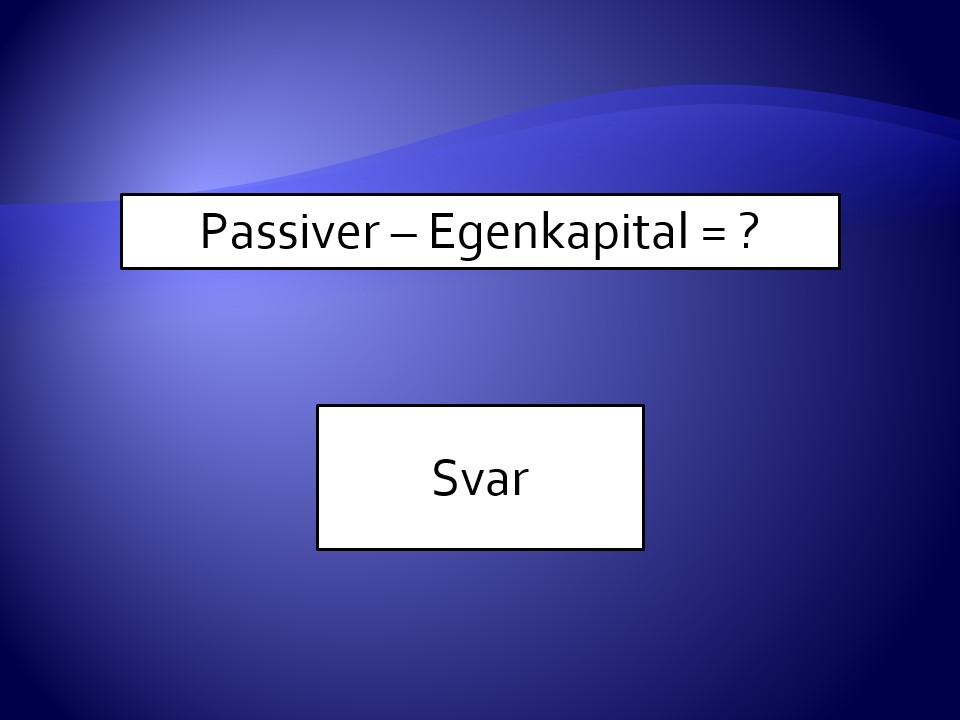 Passiver – Egenkapital = ?

Svar